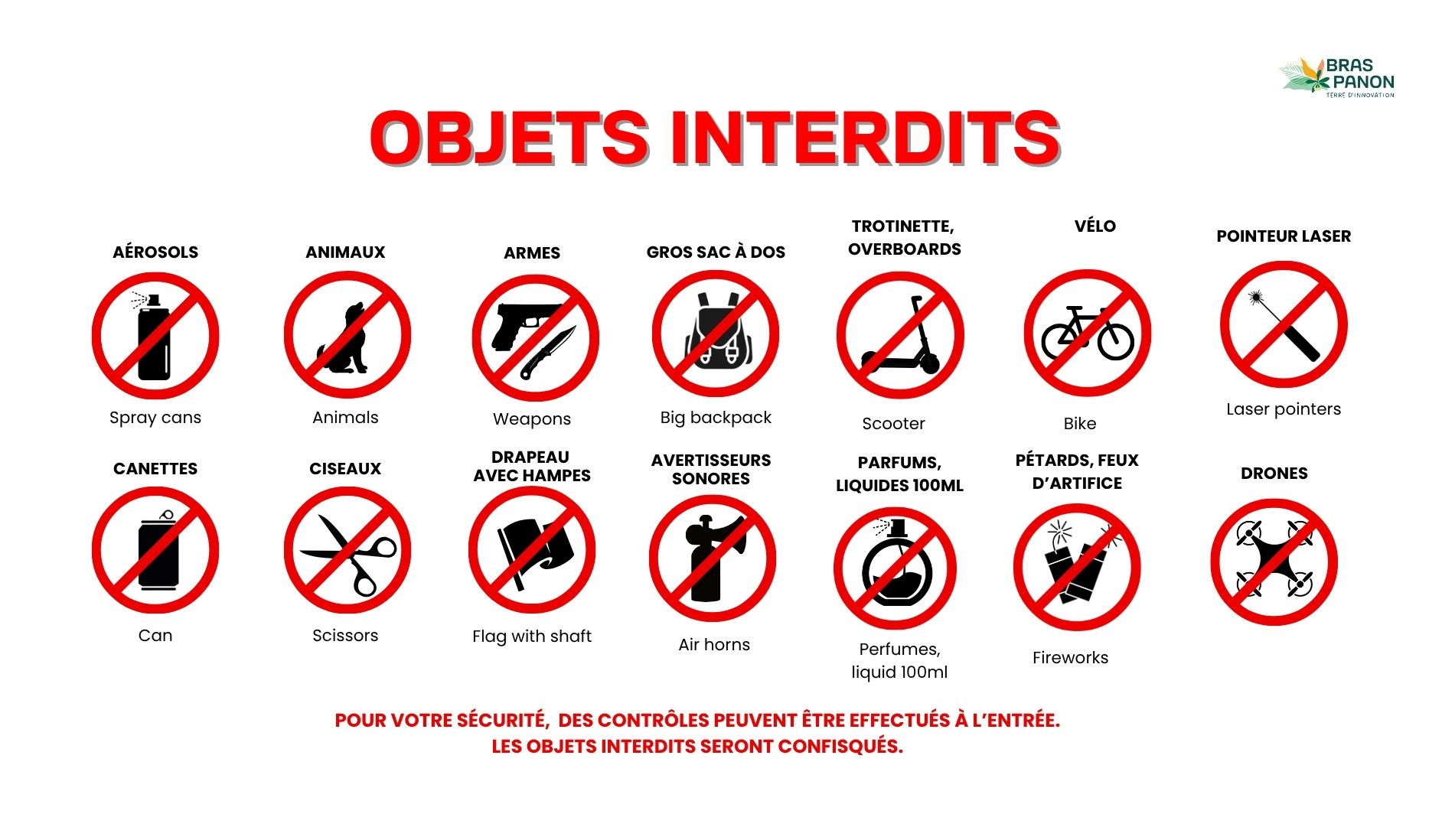 BRAS PANON
TERRE D'INNOVATION

OBJETS INTERDITS

AÉROSOLS
Spray cans

ANIMAUX
Animals

ARMES
Weapons

GROS SAC À DOS
Big backpack

TROTINETTE, OVERBOARDS
Scooter

VÉLO
Bike

POINTEUR LASER
Laser pointers

CANETTES
Can

CISEAUX
Scissors

DRAPEAU AVEC HAMPES
Flag with shaft

AVERTISSEURS SONORES
Air horns

PARFUMS, LIQUIDES 100ML
Perfumes, liquid 100ml

PÉTARDS, FEUX D'ARTIFICE
Fireworks

DRONES

POUR VOTRE SÉCURITÉ, DES CONTRÔLES PEUVENT ÊTRE EFFECTUÉS À L'ENTRÉE.
LES OBJETS INTERDITS SERONT CONFISQUÉS.